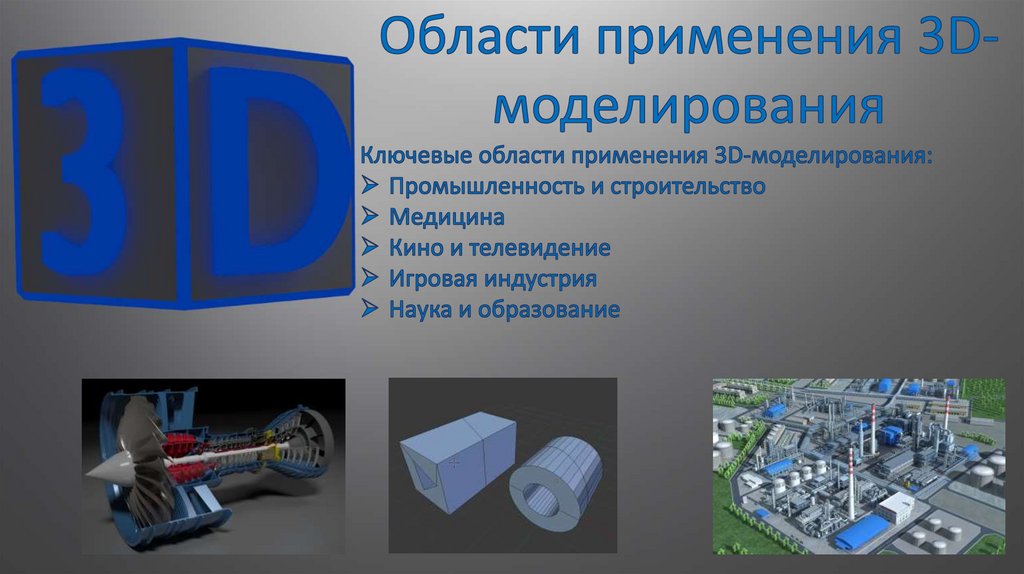 3D

Области применения 3D-моделирования

Ключевые области применения 3D-моделирования:
➢ Промышленность и строительство
➢ Медицина
➢ Кино и телевидение
➢ Игровая индустрия
➢ Наука и образование